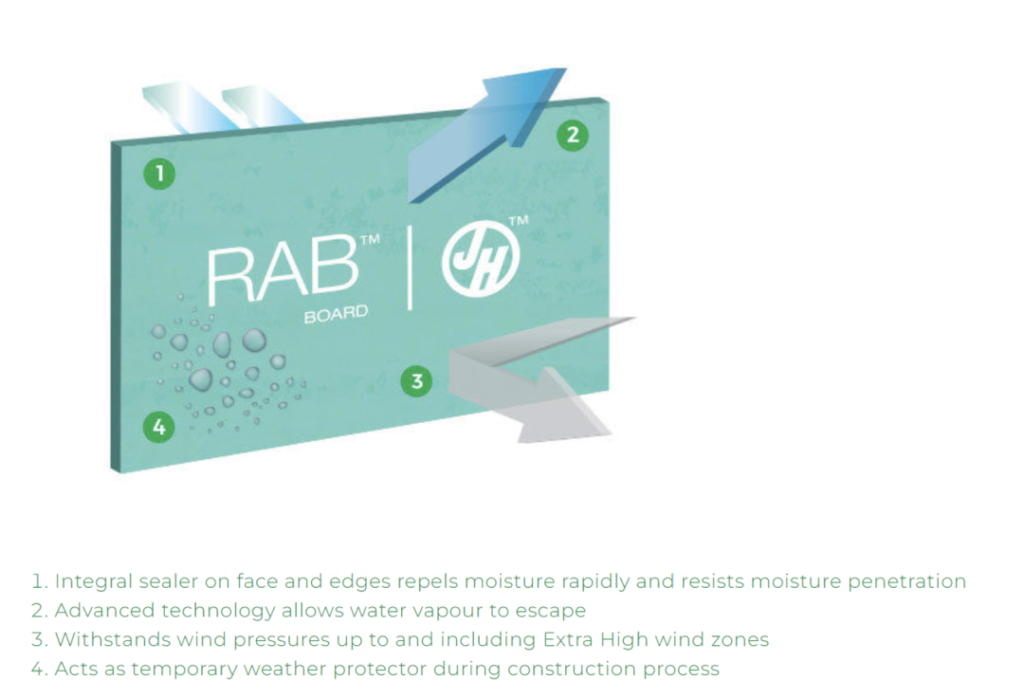 1

2

RAB™
BOARD

JH™

3

4

1. Integral sealer on face and edges repels moisture rapidly and resists moisture penetration
2. Advanced technology allows water vapour to escape
3. Withstands wind pressures up to and including Extra High wind zones
4. Acts as temporary weather protector during construction process